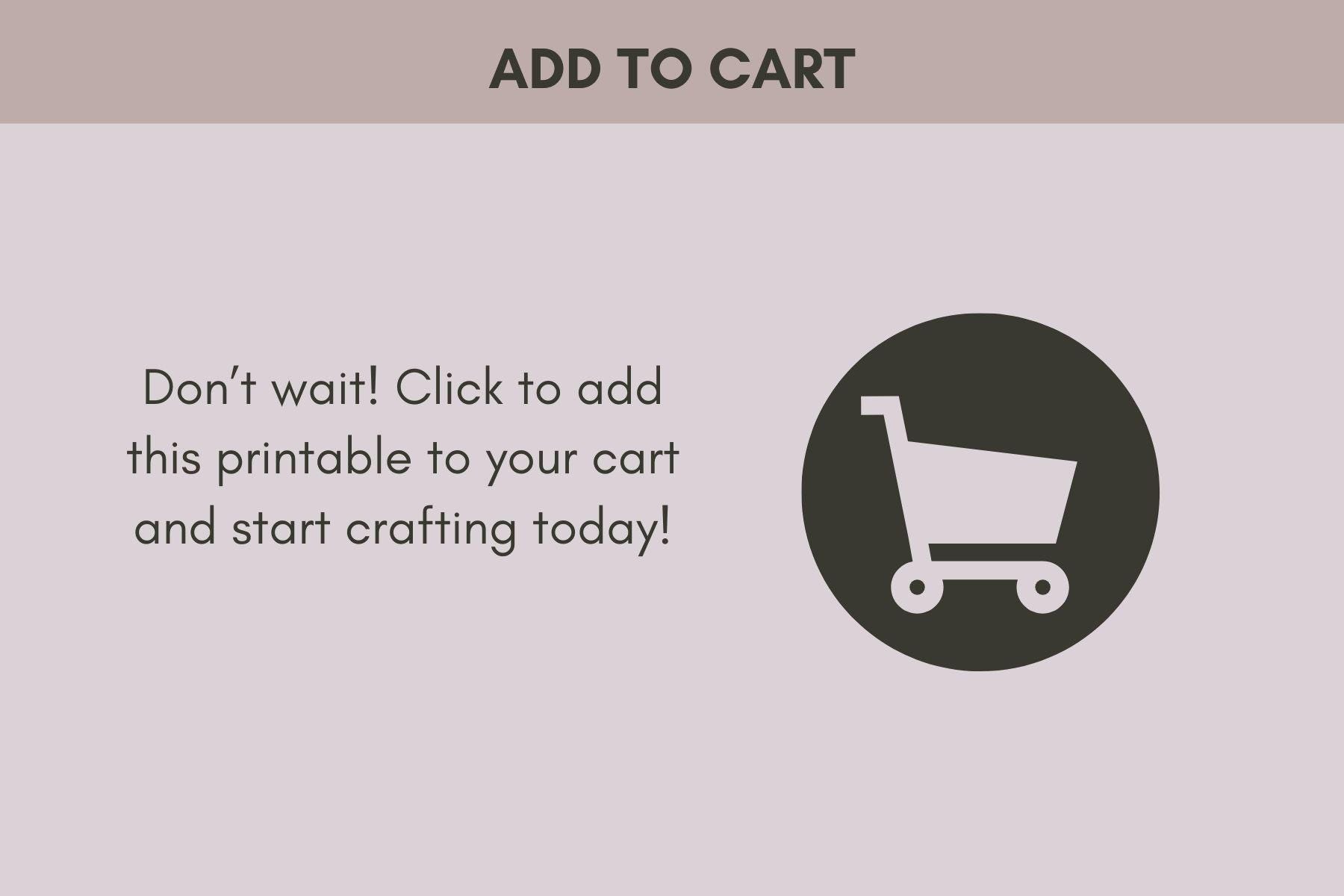 ADD TO CART

Don't wait! Click to add this printable to your cart and start crafting today!